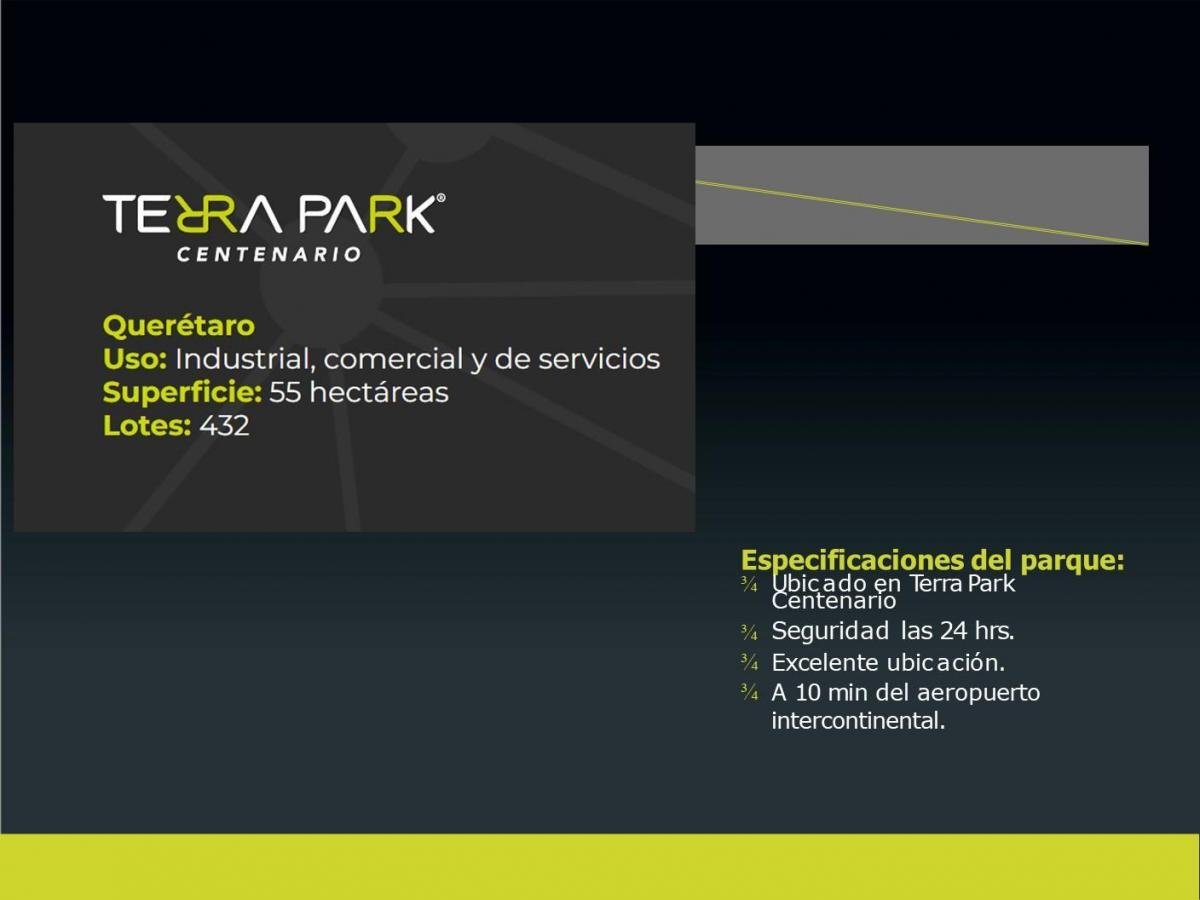 TERRA PARK®
CENTENARIO

Querétaro
Uso: Industrial, comercial y de servicios
Superficie: 55 hectáreas
Lotes: 432

Especificaciones del parque:
¾ Ubicado en Terra Park Centenario
¾ Seguridad las 24 hrs.
¾ Excelente ubicación.
¾ A 10 min del aeropuerto intercontinental.